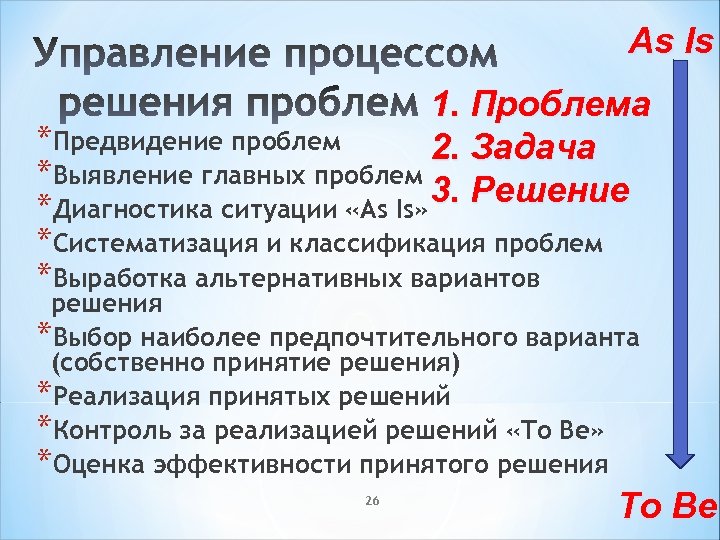 Управление процессом решения проблем

As Is

1. Проблема
2. Задача
3. Решение

*Предвидение проблем
*Выявление главных проблем
*Диагностика ситуации «As Is»
*Систематизация и классификация проблем
*Выработка альтернативных вариантов решения
*Выбор наиболее предпочтительного варианта (собственно принятие решения)
*Реализация принятых решений
*Контроль за реализацией решений «To Be»
*Оценка эффективности принятого решения

26

To Be